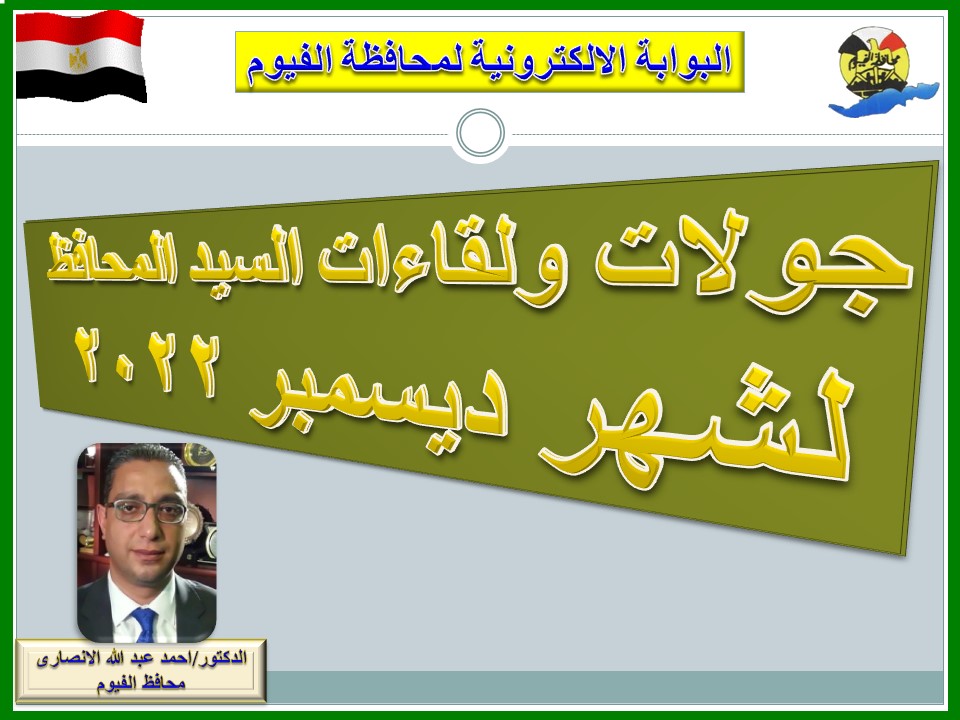 البوابة الالكترونية لمحافظة الفيوم

محافظة الفيوم

جولات ولقاءات السيد المحافظ

لشهر ديسمبر ٢٠٢٢

الدكتور/احمد عبد الله الانصارى
محافظ الفيوم